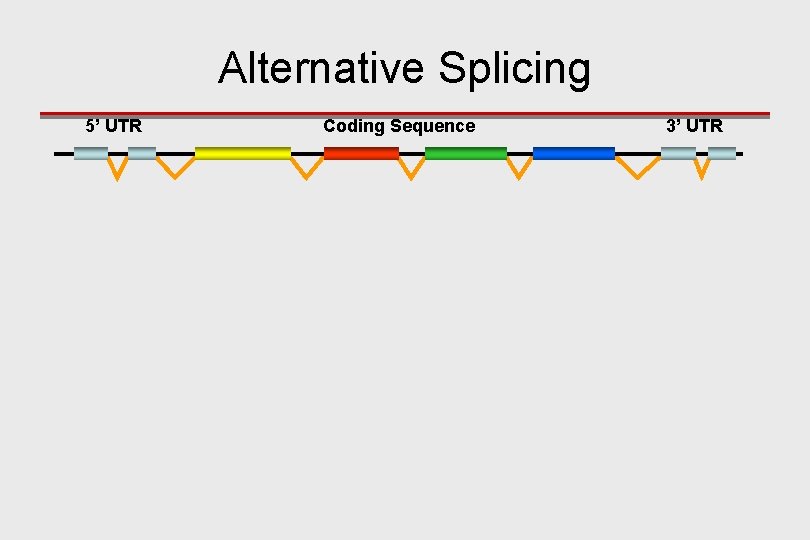 Alternative Splicing

5' UTR

Coding Sequence

3' UTR